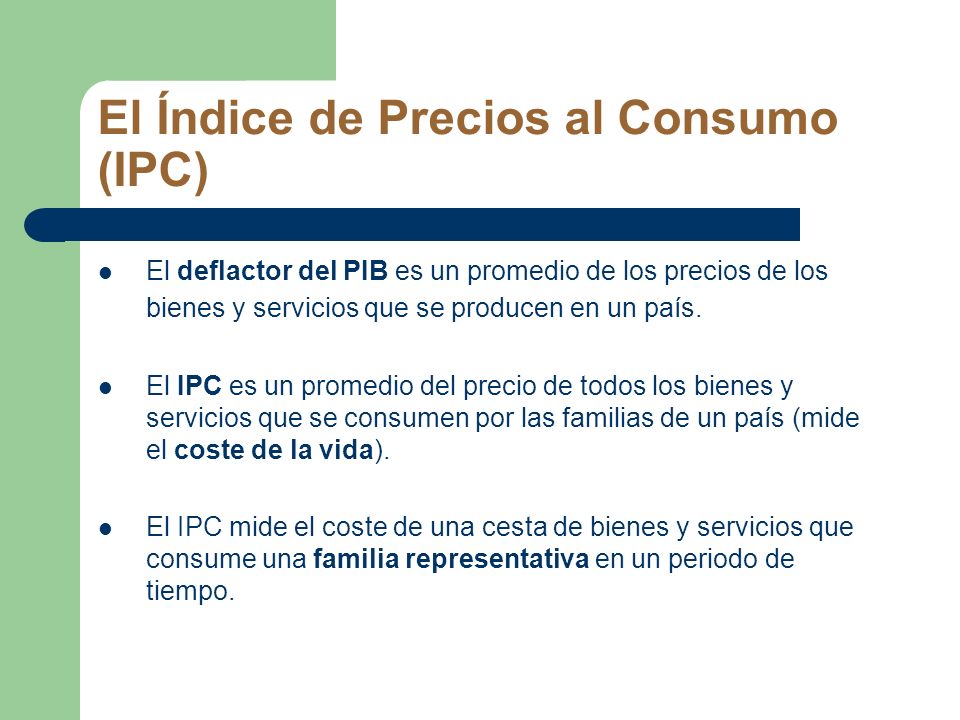 El Índice de Precios al Consumo (IPC)

- El deflactor del PIB es un promedio de los precios de los bienes y servicios que se producen en un país.

- El IPC es un promedio del precio de todos los bienes y servicios que se consumen por las familias de un país (mide el coste de la vida).

- El IPC mide el coste de una cesta de bienes y servicios que consume una familia representativa en un periodo de tiempo.